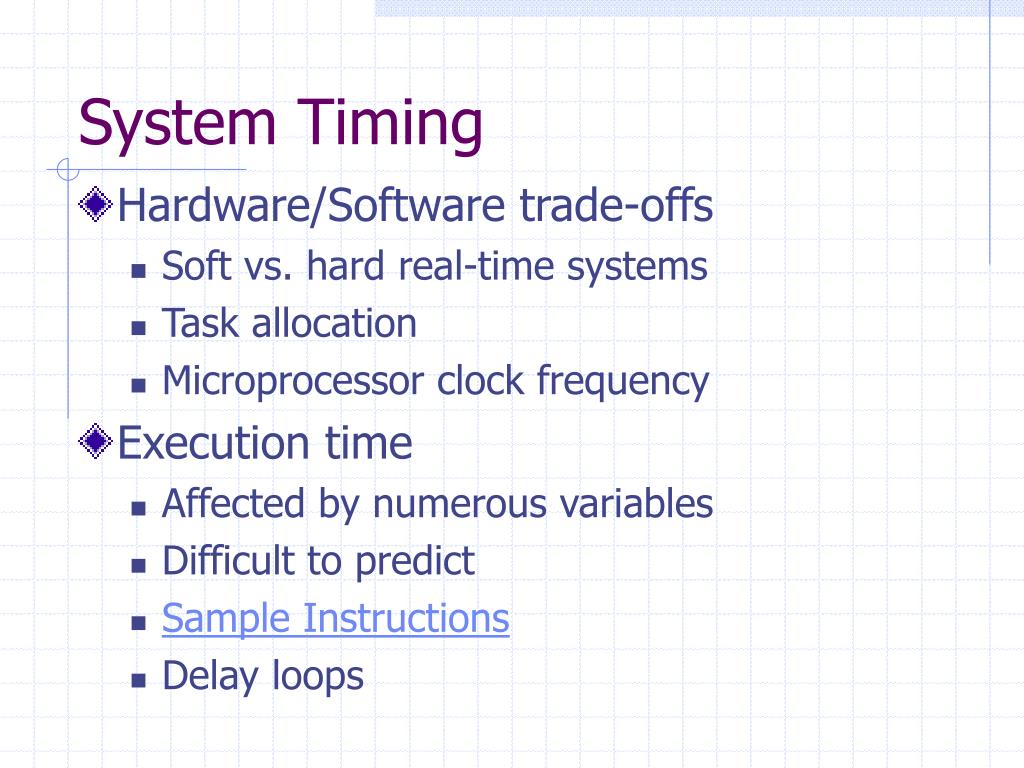 System Timing

Hardware/Software trade-offs

Soft vs. hard real-time systems

Task allocation

Microprocessor clock frequency

Execution time

Affected by numerous variables

Difficult to predict

Sample Instructions

Delay loops